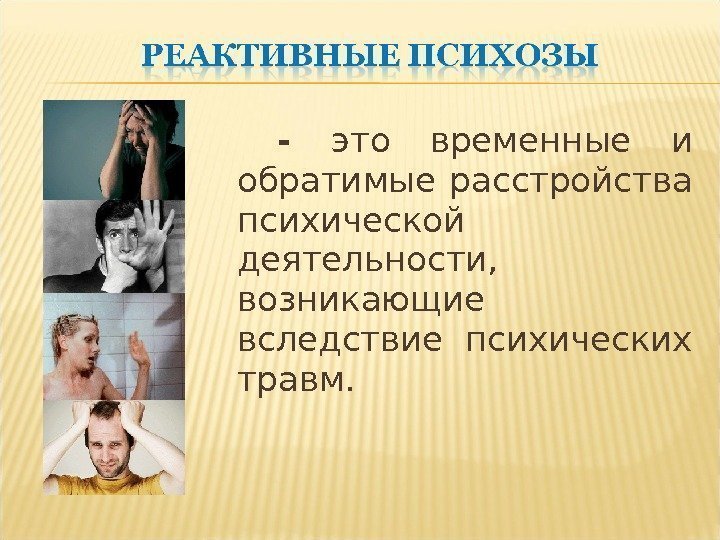 РЕАКТИВНЫЕ ПСИХОЗЫ

- это временные и обратимые расстройства психической деятельности, возникающие вследствие психических травм.